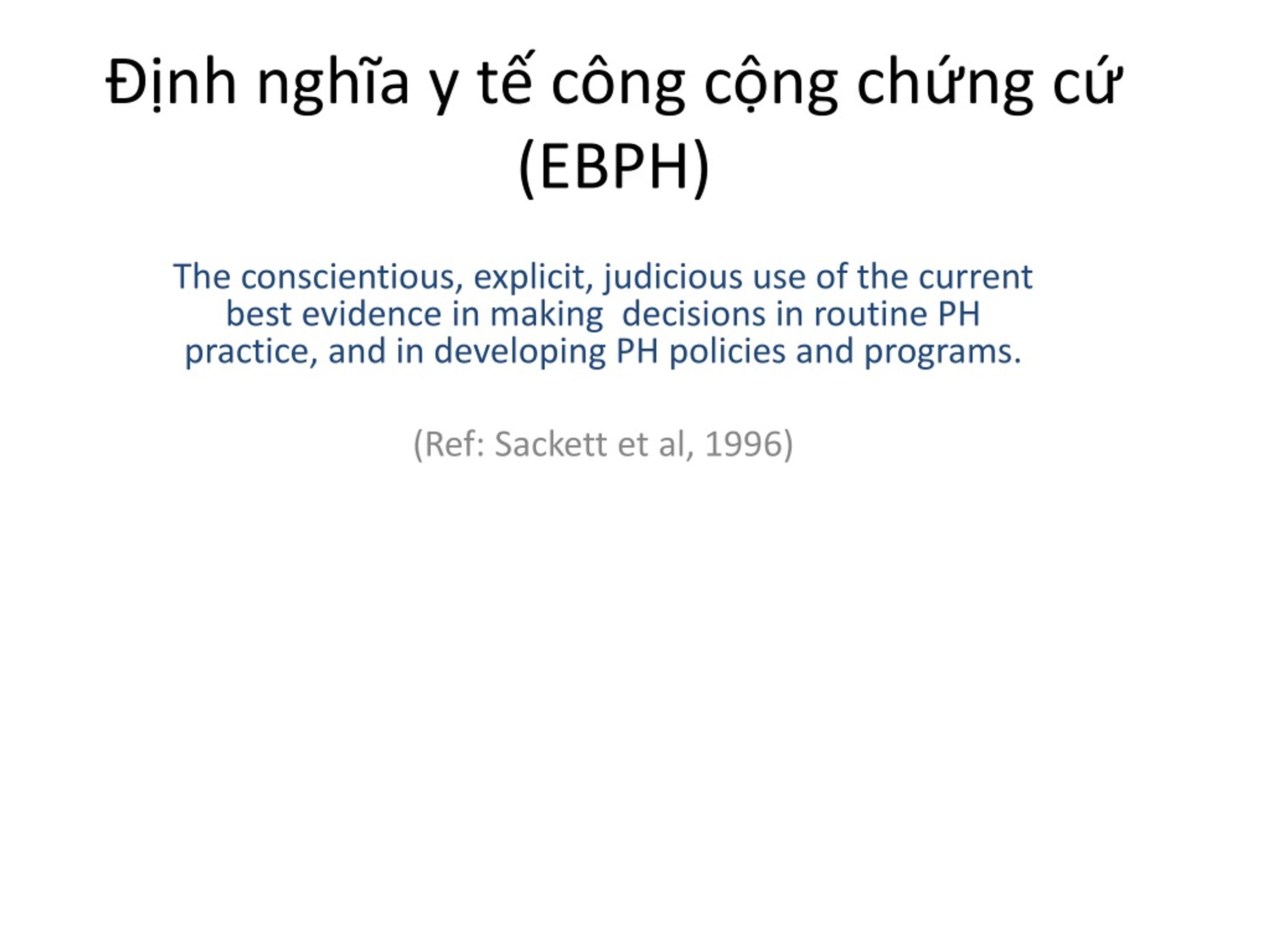 Định nghĩa y tế công cộng chứng cứ (EBPH)

The conscientious, explicit, judicious use of the current best evidence in making  decisions in routine PH practice, and in developing PH policies and programs.

(Ref: Sackett et al, 1996)